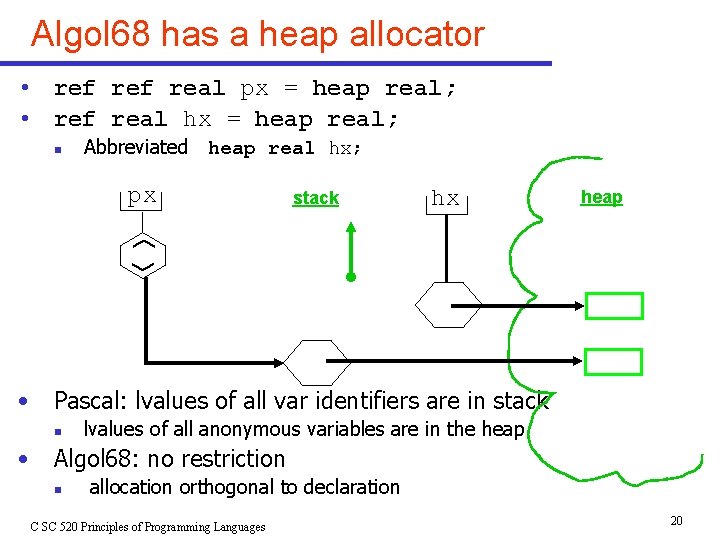 Algol68 has a heap allocator

• ref ref real px = heap real;
• ref real hx = heap real;
  ▪ Abbreviated heap real hx;

px

stack

hx

heap

• Pascal: lvalues of all var identifiers are in stack
  ▪ lvalues of all anonymous variables are in the heap
• Algol68: no restriction
  ▪ allocation orthogonal to declaration

C SC 520 Principles of Programming Languages

20